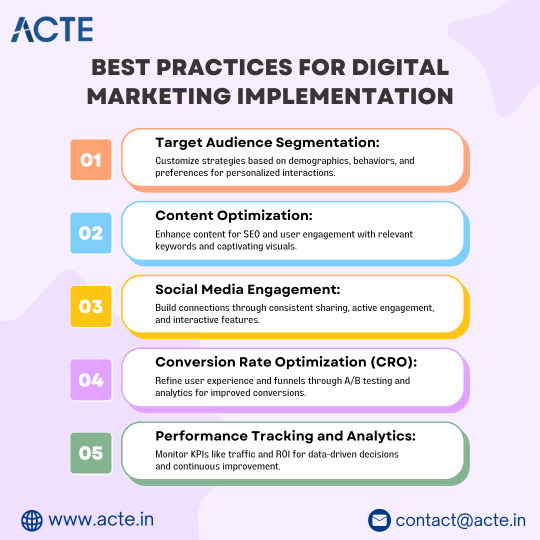 ACTE

BEST PRACTICES FOR DIGITAL MARKETING IMPLEMENTATION

01
Target Audience Segmentation:
Customize strategies based on demographics, behaviors, and preferences for personalized interactions.

02
Content Optimization:
Enhance content for SEO and user engagement with relevant keywords and captivating visuals.

03
Social Media Engagement:
Build connections through consistent sharing, active engagement, and interactive features.

04
Conversion Rate Optimization (CRO):
Refine user experience and funnels through A/B testing and analytics for improved conversions.

05
Performance Tracking and Analytics:
Monitor KPIs like traffic and ROI for data-driven decisions and continuous improvement.

www.acte.in

contact@acte.in